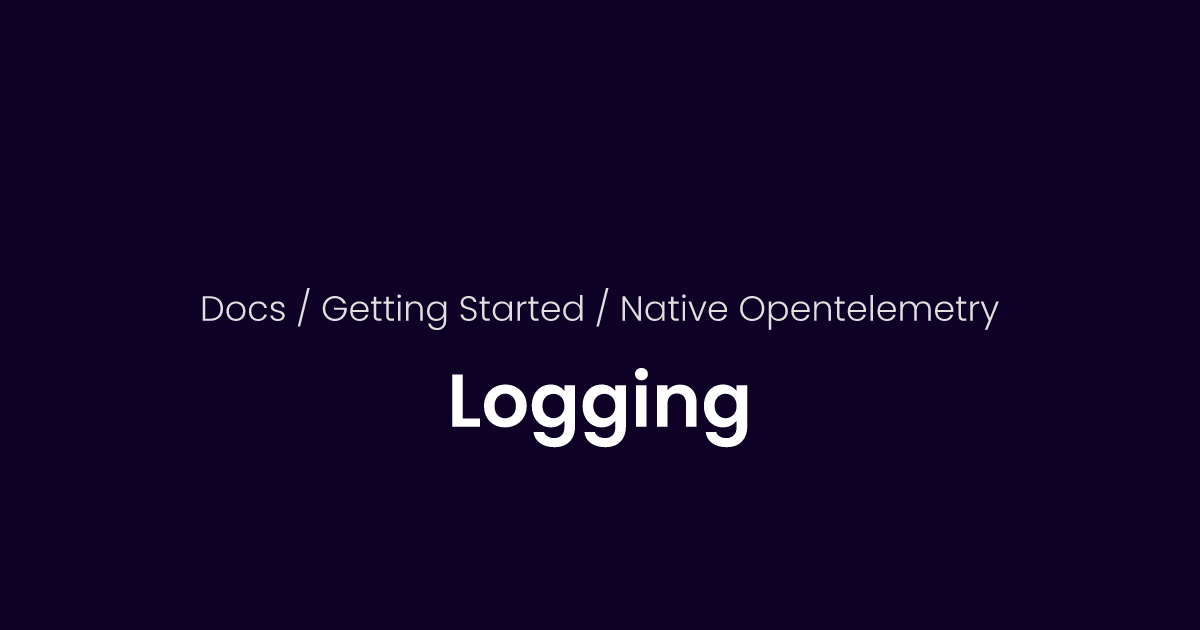 Docs / Getting Started / Native Opentelemetry

Logging